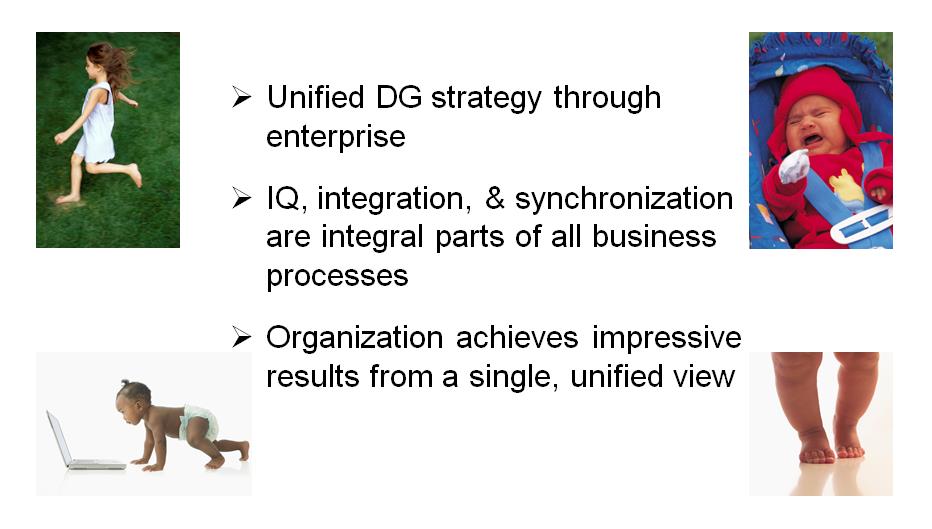 ➢ Unified DG strategy through enterprise

➢ IQ, integration, & synchronization are integral parts of all business processes

➢ Organization achieves impressive results from a single, unified view